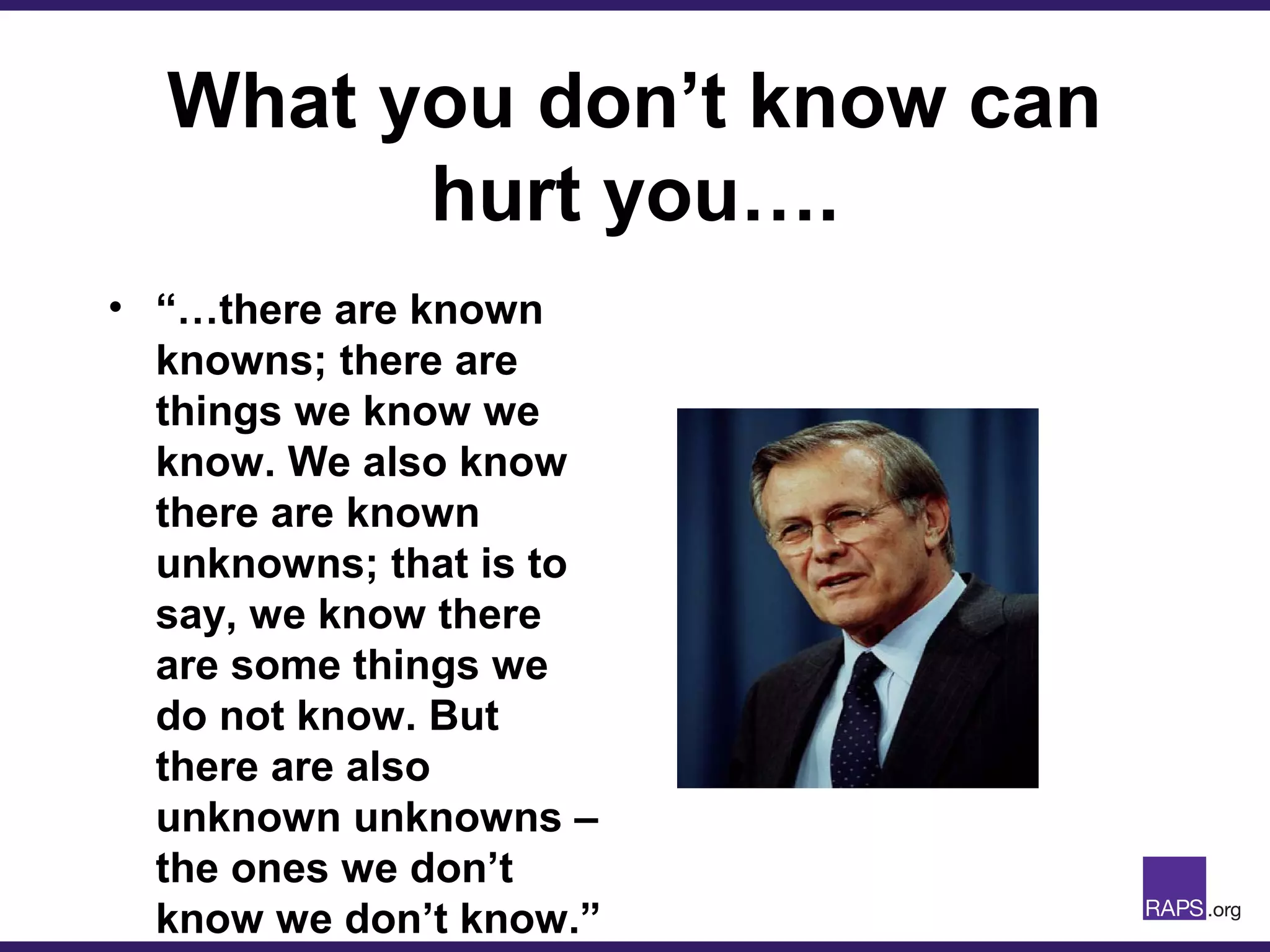 What you don’t know can hurt you….

• “…there are known knowns; there are things we know we know. We also know there are known unknowns; that is to say, we know there are some things we do not know. But there are also unknown unknowns – the ones we don’t know we don’t know.”

RAPS.org